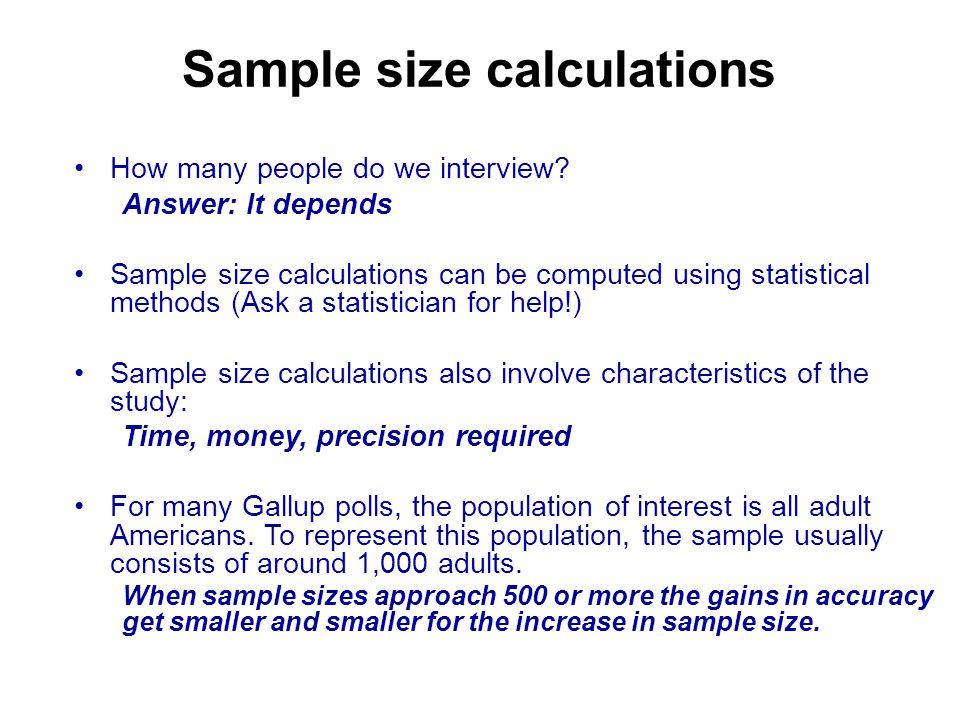 Sample size calculations

• How many people do we interview?
Answer: It depends

• Sample size calculations can be computed using statistical methods (Ask a statistician for help!)

• Sample size calculations also involve characteristics of the study:
Time, money, precision required

• For many Gallup polls, the population of interest is all adult Americans. To represent this population, the sample usually consists of around 1,000 adults.
When sample sizes approach 500 or more the gains in accuracy get smaller and smaller for the increase in sample size.